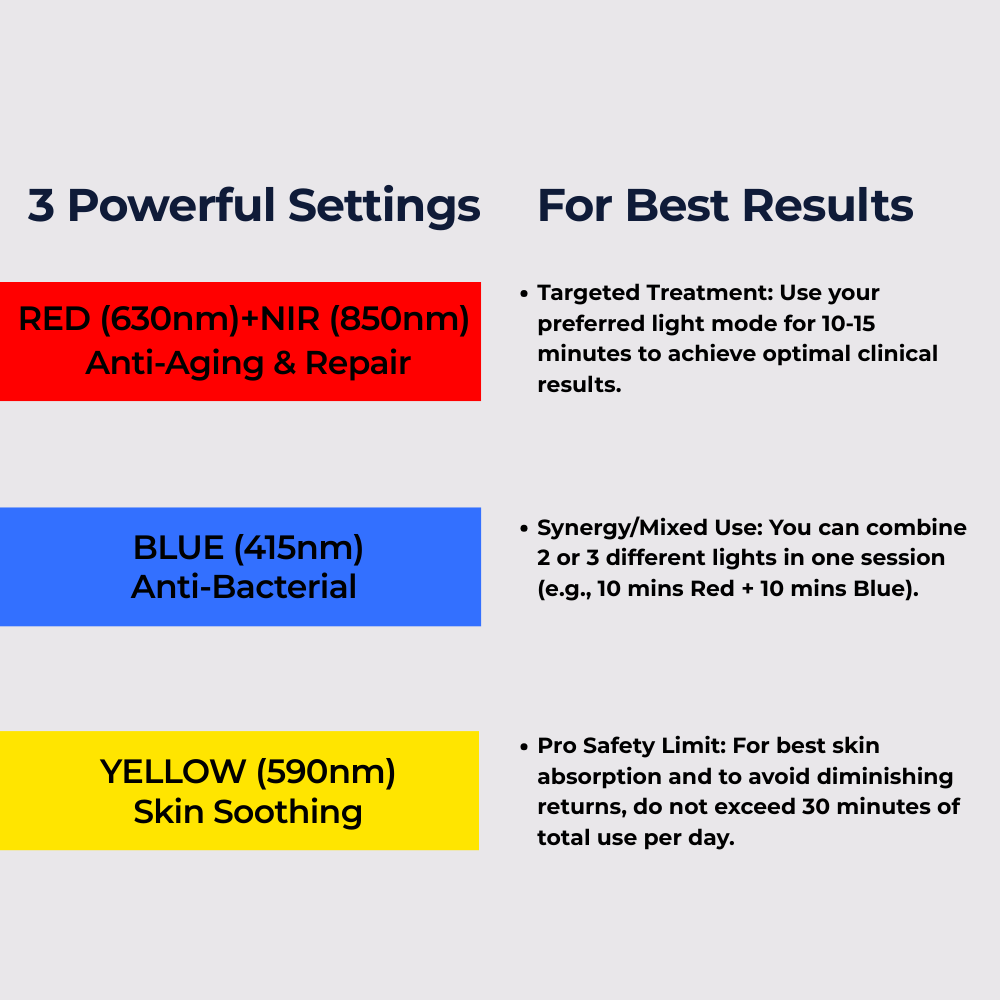 3 Powerful Settings

RED (630nm)+NIR (850nm)
Anti-Aging & Repair

BLUE (415nm)
Anti-Bacterial

YELLOW (590nm)
Skin Soothing

For Best Results

• Targeted Treatment: Use your preferred light mode for 10-15 minutes to achieve optimal clinical results.

• Synergy/Mixed Use: You can combine 2 or 3 different lights in one session (e.g., 10 mins Red + 10 mins Blue).

• Pro Safety Limit: For best skin absorption and to avoid diminishing returns, do not exceed 30 minutes of total use per day.